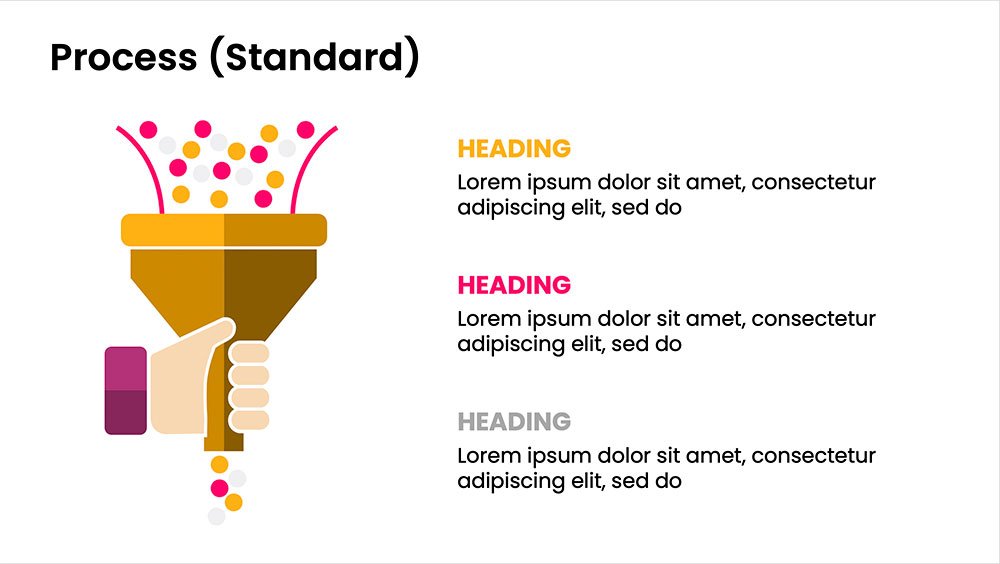 Process (Standard)

HEADING
Lorem ipsum dolor sit amet, consectetur adipiscing elit, sed do

HEADING
Lorem ipsum dolor sit amet, consectetur adipiscing elit, sed do

HEADING
Lorem ipsum dolor sit amet, consectetur adipiscing elit, sed do